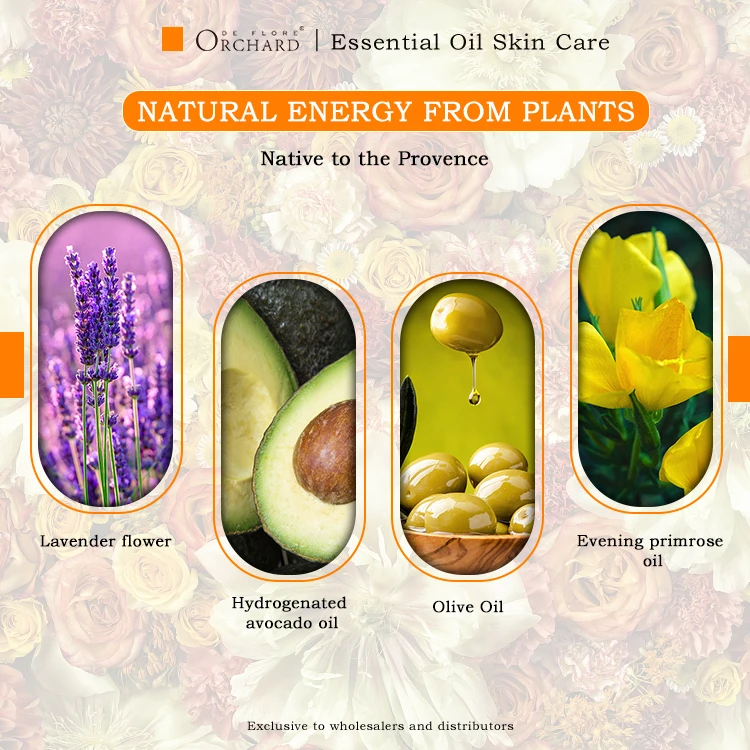 DE FLORE® ORCHARD | Essential Oil Skin Care

NATURAL ENERGY FROM PLANTS

Native to the Provence

Lavender flower

Hydrogenated avocado oil

Olive Oil

Evening primrose oil

Exclusive to wholesalers and distributors